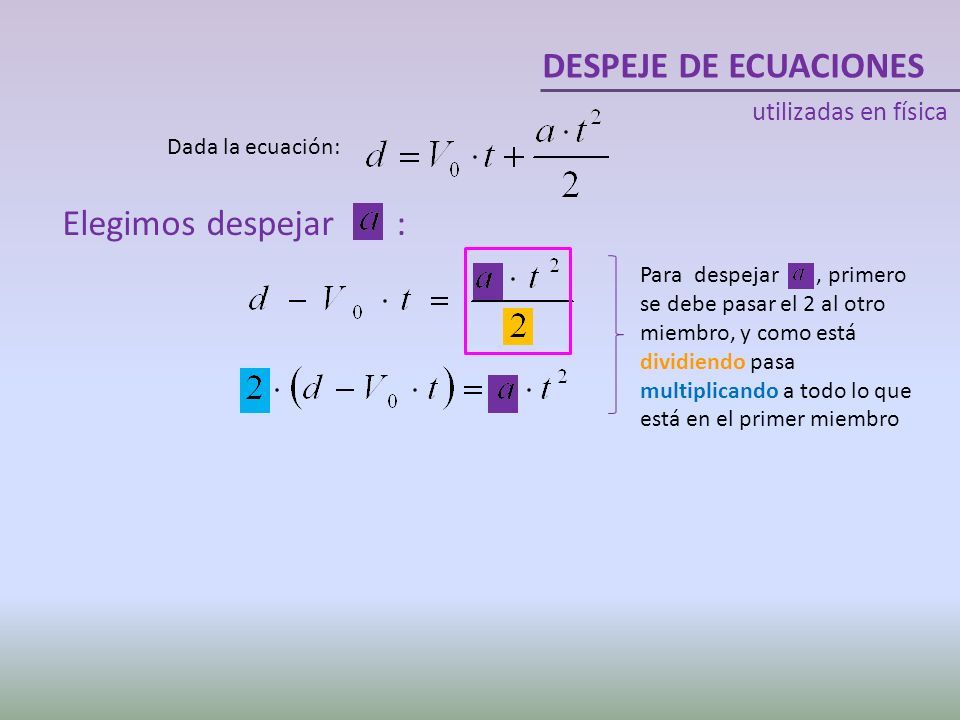 DESPEJE DE ECUACIONES

utilizadas en física

Dada la ecuación: $d = V_0 \cdot t + \frac{a \cdot t^2}{2}$

Elegimos despejar $a$ :

$d - V_0 \cdot t = \frac{a \cdot t^2}{2}$

$2 \cdot (d - V_0 \cdot t) = a \cdot t^2$

Para despejar $a$, primero se debe pasar el 2 al otro miembro, y como está dividiendo pasa multiplicando a todo lo que está en el primer miembro